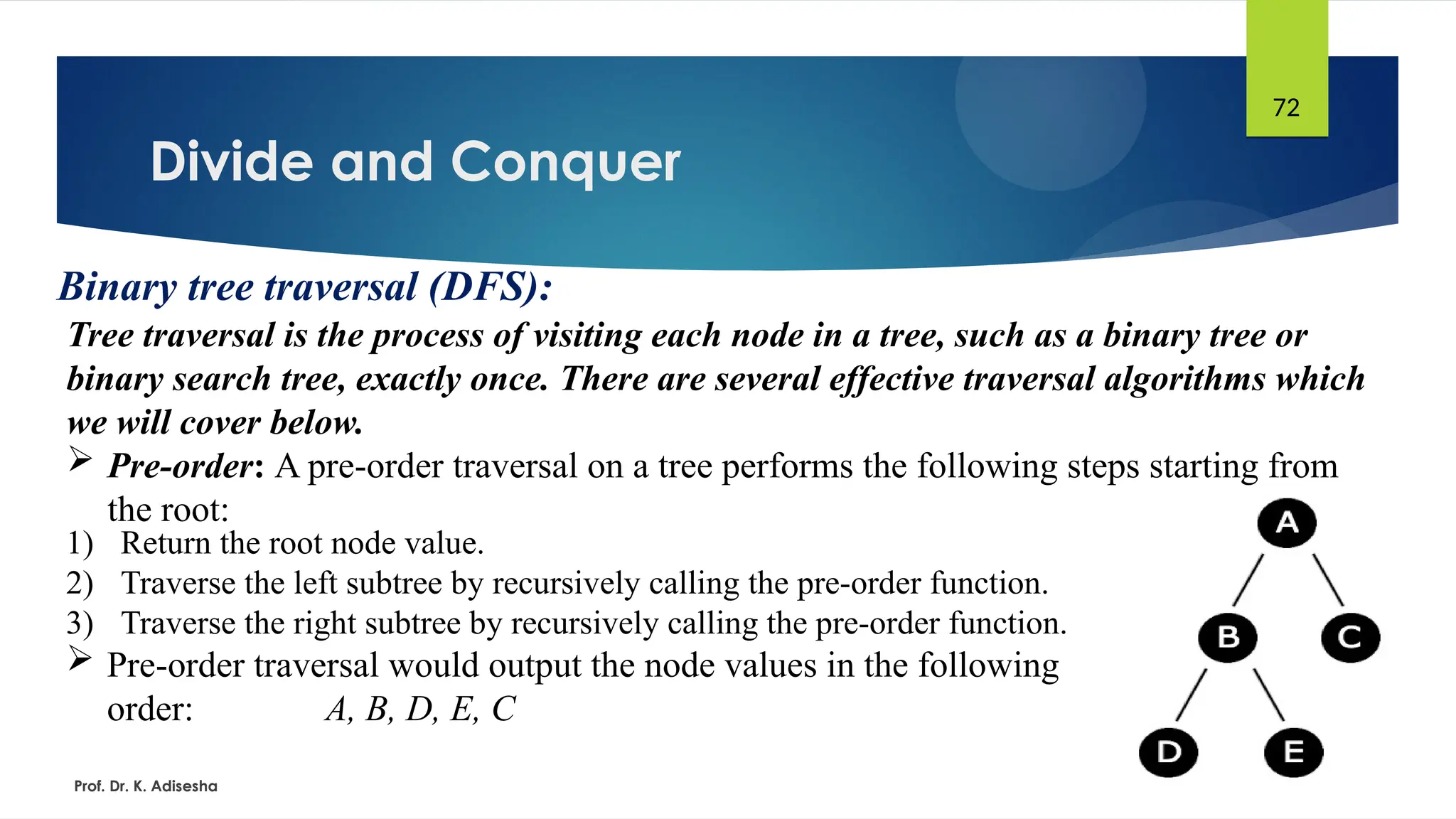 72

Divide and Conquer

Binary tree traversal (DFS):

Tree traversal is the process of visiting each node in a tree, such as a binary tree or binary search tree, exactly once. There are several effective traversal algorithms which we will cover below.

➢ Pre-order: A pre-order traversal on a tree performs the following steps starting from the root:

1) Return the root node value.
2) Traverse the left subtree by recursively calling the pre-order function.
3) Traverse the right subtree by recursively calling the pre-order function.

➢ Pre-order traversal would output the node values in the following order: A, B, D, E, C

A
B C
D E

Prof. Dr. K. Adisesha